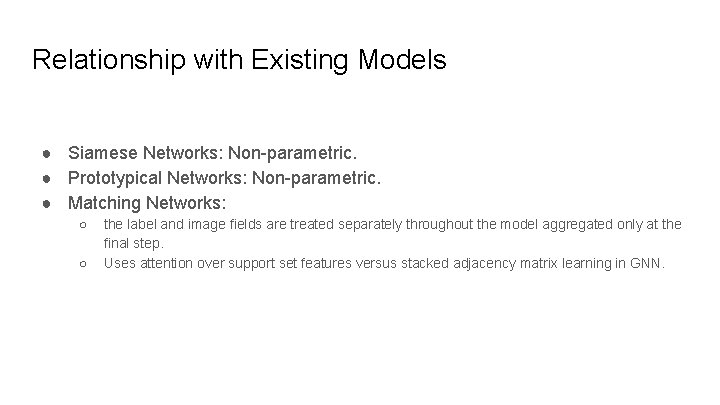 Relationship with Existing Models

• Siamese Networks: Non-parametric.
• Prototypical Networks: Non-parametric.
• Matching Networks:
○ the label and image fields are treated separately throughout the model aggregated only at the final step.
○ Uses attention over support set features versus stacked adjacency matrix learning in GNN.